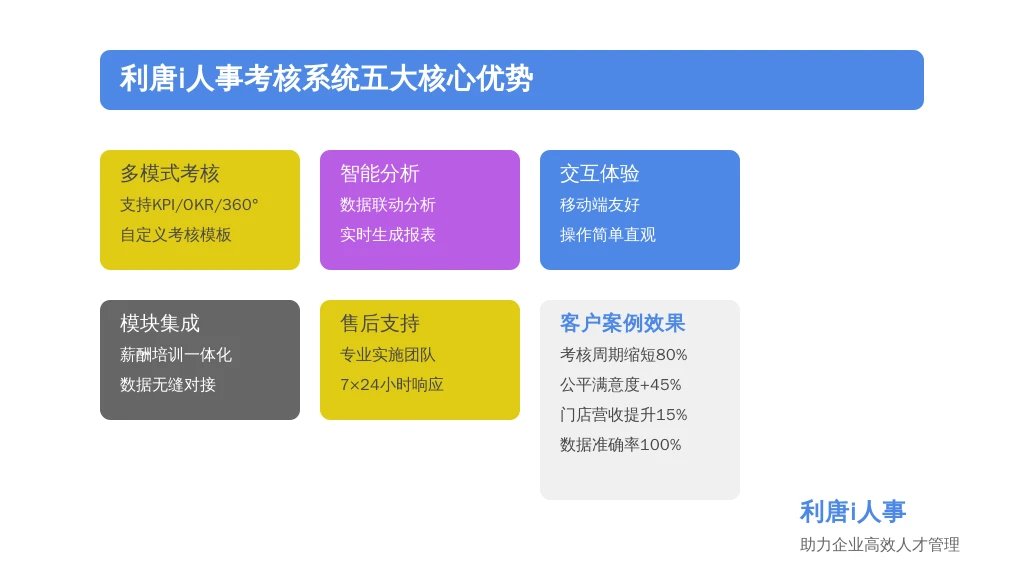 利唐i人事考核系统五大核心优势

多模式考核
支持KPI/OKR/360°
自定义考核模板

智能分析
数据联动分析
实时生成报表

交互体验
移动端友好
操作简单直观

模块集成
薪酬培训一体化
数据无缝对接

售后支持
专业实施团队
7×24小时响应

客户案例效果
考核周期缩短80%
公平满意度+45%
门店营收提升15%
数据准确率100%

利唐i人事
助力企业高效人才管理